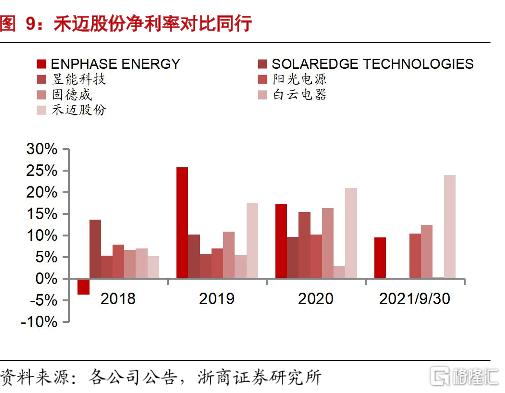 图 9：禾迈股份净利率对比同行

ENPHASE ENERGY
SOLAREDGE TECHNOLOGIES
昱能科技
阳光电源
固德威
白云电器
禾迈股份

30%
25%
20%
15%
10%
5%
0%
-5%
-10%

2018
2019
2020
2021/9/30

资料来源：各公司公告，浙商证券研究所

格隆汇